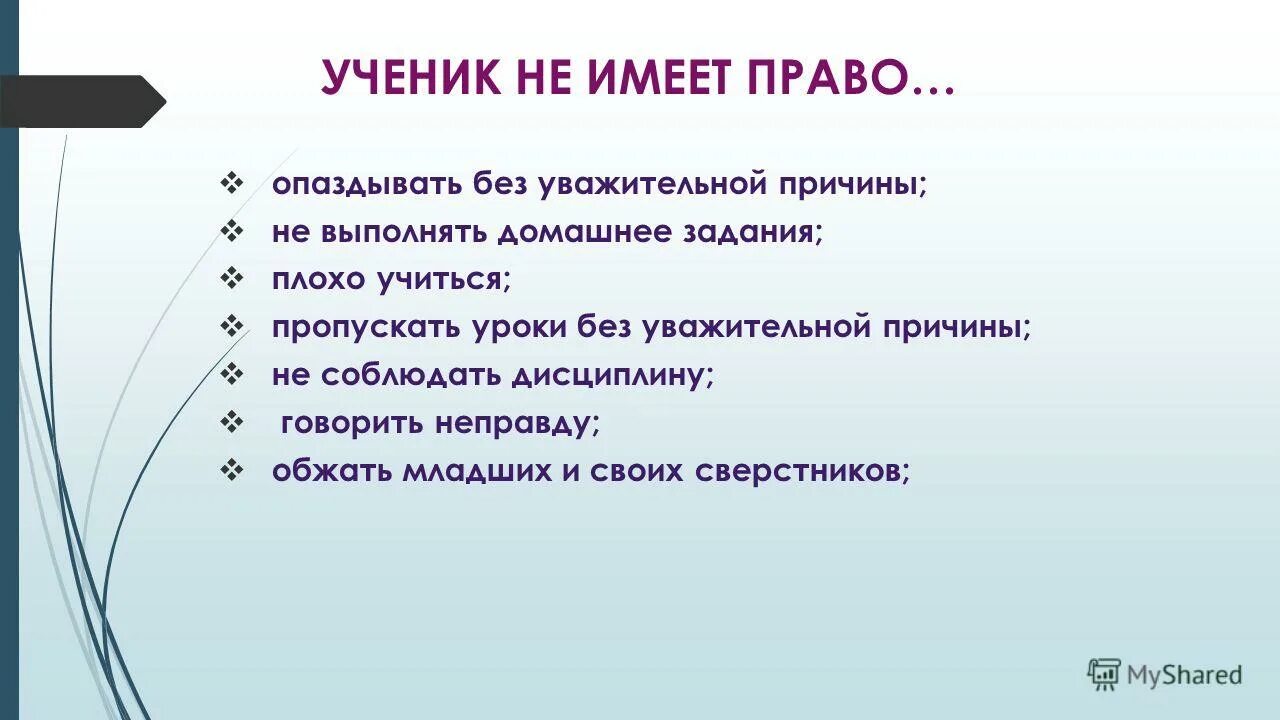 УЧЕНИК НЕ ИМЕЕТ ПРАВО…

❖ опаздывать без уважительной причины;
❖ не выполнять домашнее задания;
❖ плохо учиться;
❖ пропускать уроки без уважительной причины;
❖ не соблюдать дисциплину;
❖ говорить неправду;
❖ обжать младших и своих сверстников;

MyShared